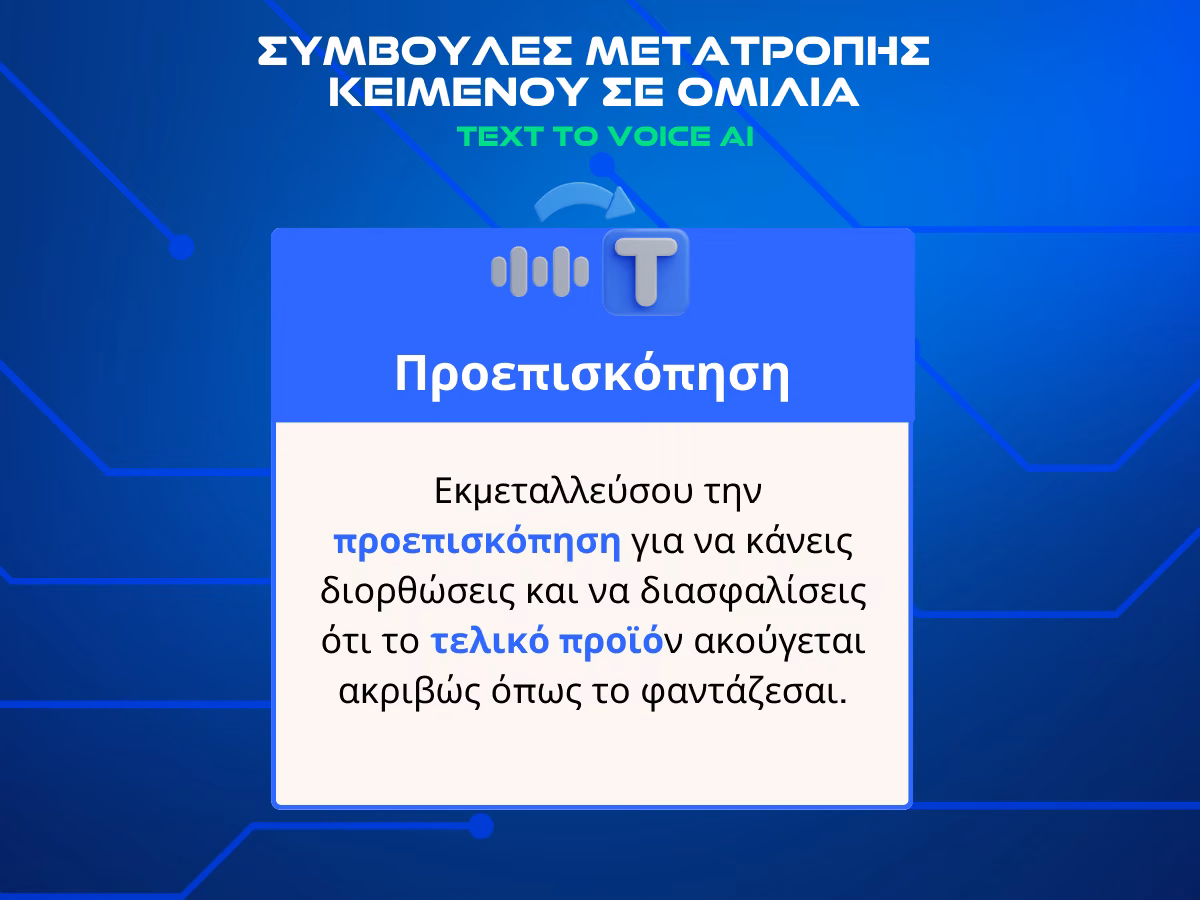 ΣΥΜΒΟΥΛΕΣ ΜΕΤΑΤΡΟΠΗΣ ΚΕΙΜΕΝΟΥ ΣΕ ΟΜΙΛΙΑ
TEXT TO VOICE AI

T

Προεπισκόπηση

Εκμεταλλεύσου την προεπισκόπηση για να κάνεις διορθώσεις και να διασφαλίσεις ότι το τελικό προϊόν ακούγεται ακριβώς όπως το φαντάζεσαι.